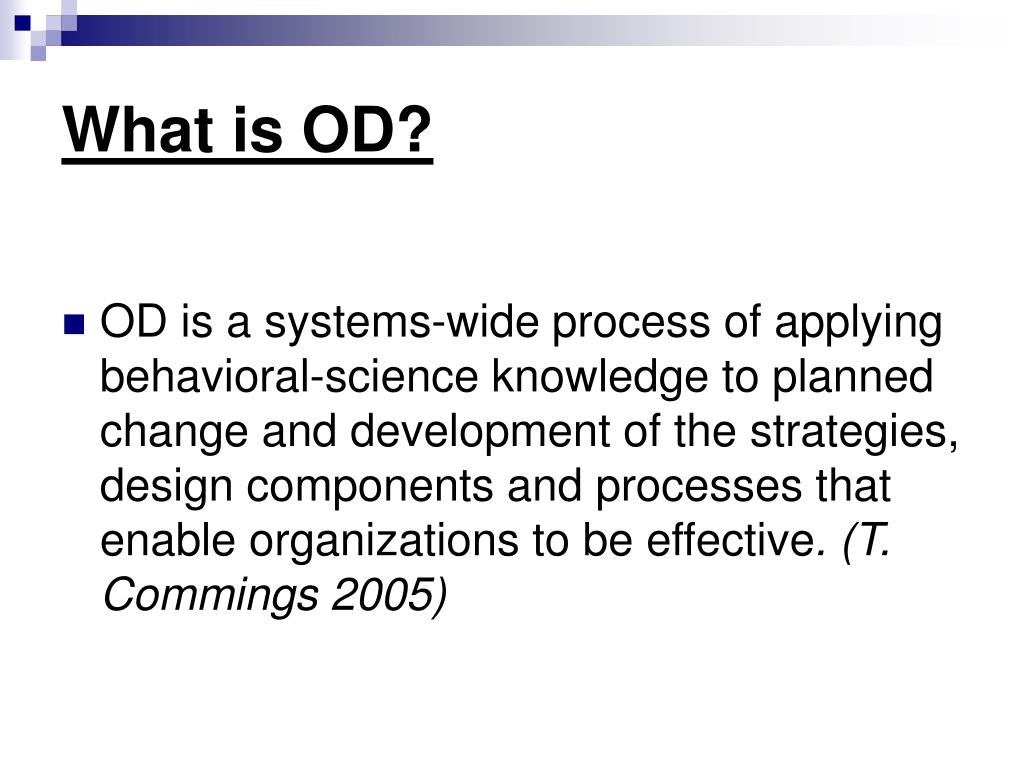 What is OD?

OD is a systems-wide process of applying behavioral-science knowledge to planned change and development of the strategies, design components and processes that enable organizations to be effective. (T. Commings 2005)